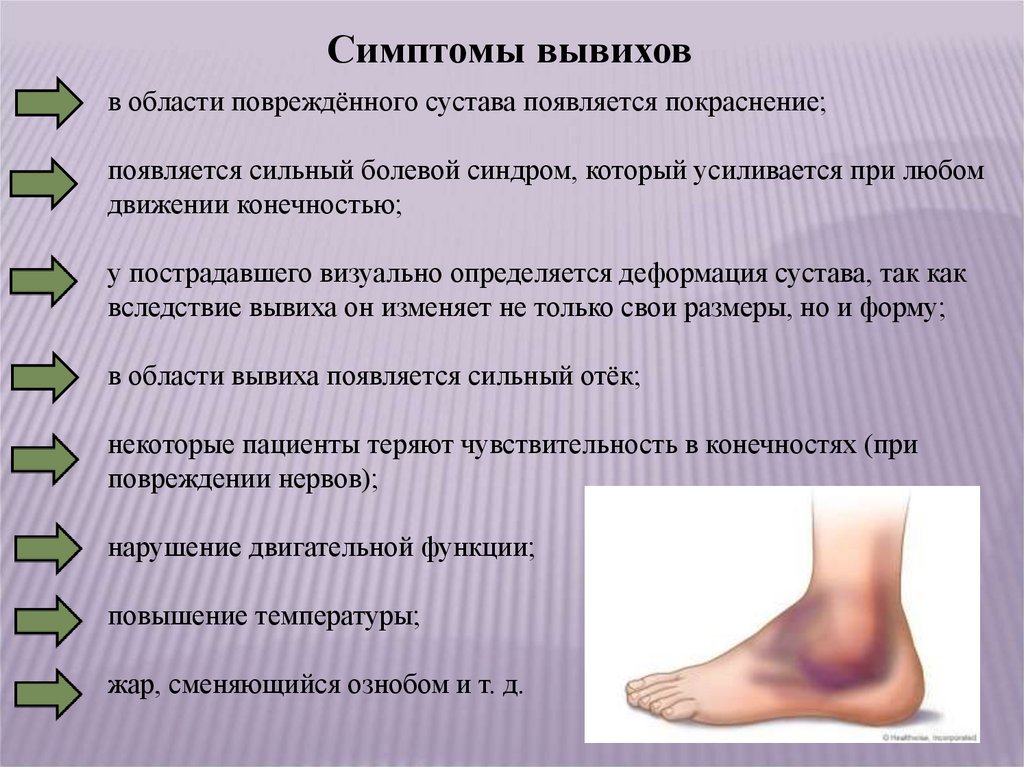 Симптомы вывихов

в области повреждённого сустава появляется покраснение;

появляется сильный болевой синдром, который усиливается при любом движении конечностью;

у пострадавшего визуально определяется деформация сустава, так как вследствие вывиха он изменяет не только свои размеры, но и форму;

в области вывиха появляется сильный отёк;

некоторые пациенты теряют чувствительность в конечностях (при повреждении нервов);

нарушение двигательной функции;

повышение температуры;

жар, сменяющийся ознобом и т. д.

© Healthwise, Incorporated